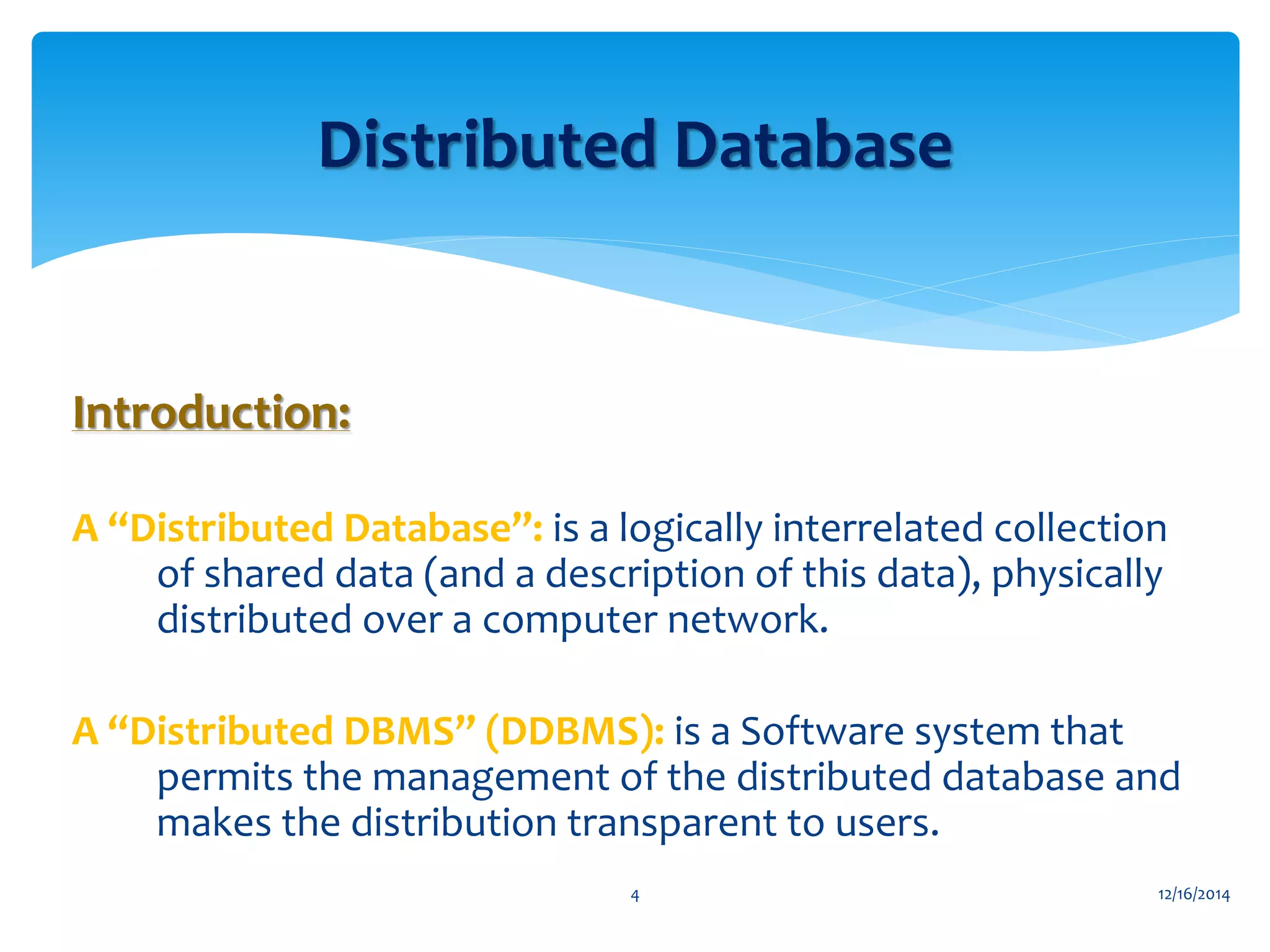 Distributed Database

Introduction:

A “Distributed Database”: is a logically interrelated collection of shared data (and a description of this data), physically distributed over a computer network.

A “Distributed DBMS” (DDBMS): is a Software system that permits the management of the distributed database and makes the distribution transparent to users.

4

12/16/2014